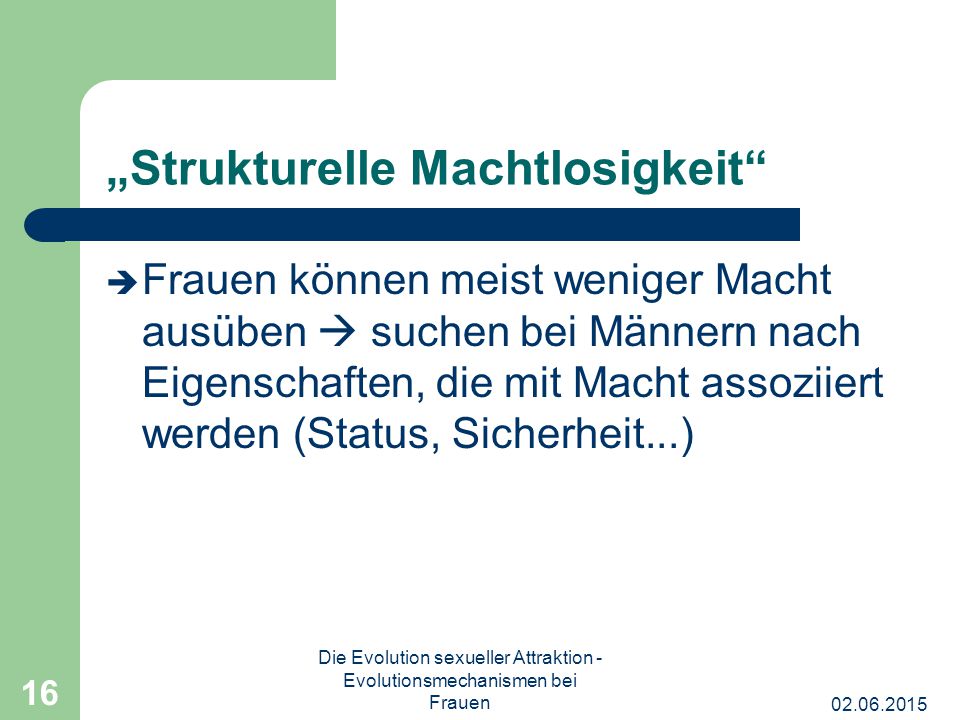 „Strukturelle Machtlosigkeit“

➔ Frauen können meist weniger Macht ausüben → suchen bei Männern nach Eigenschaften, die mit Macht assoziiert werden (Status, Sicherheit...)

16

Die Evolution sexueller Attraktion - Evolutionsmechanismen bei Frauen

02.06.2015